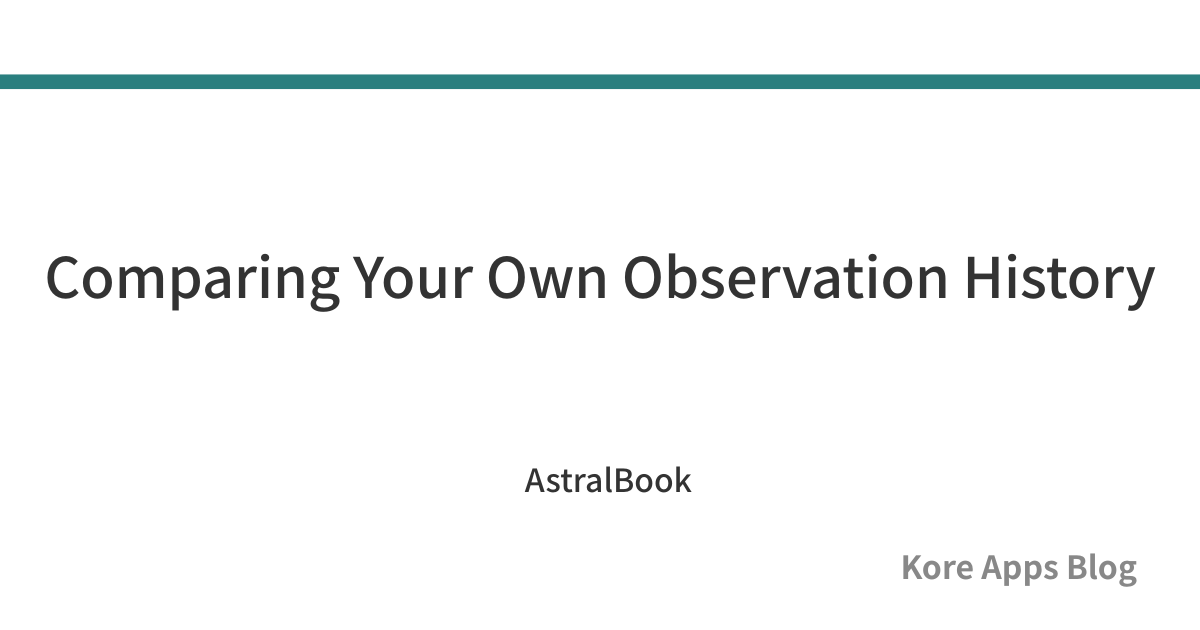 Comparing Your Own Observation History

AstralBook

Kore Apps Blog